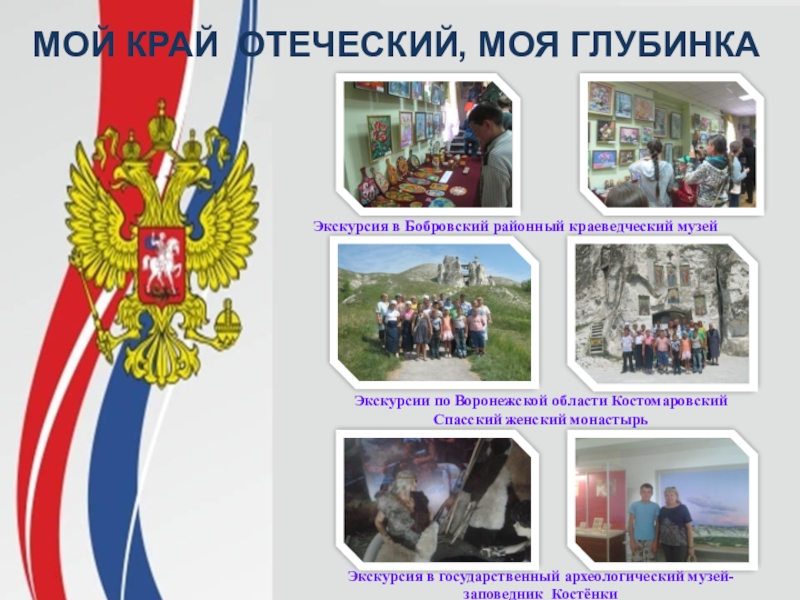 МОЙ КРАЙ ОТЕЧЕСКИЙ, МОЯ ГЛУБИНКА

Экскурсия в Бобровский районный краеведческий музей

Экскурсии по Воронежской области Костомаровский Спасский женский монастырь

Экскурсия в государственный археологический музей-заповедник Костёнки